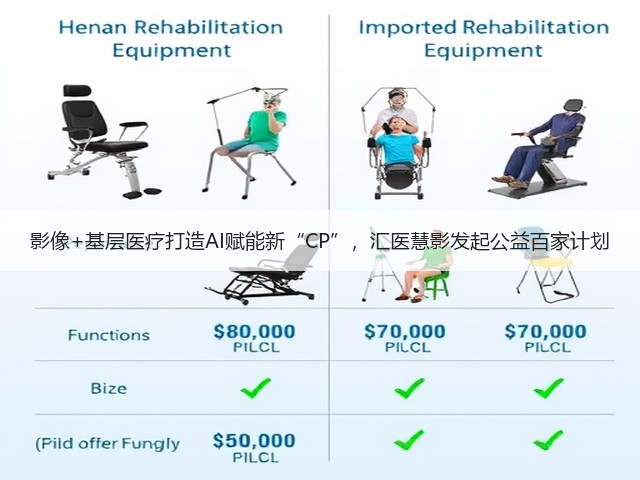 Henan Rehabilitation Equipment

Imported Rehabilitation Equipment

影像+基层医疗打造AI赋能新“CP”，汇医慧影发起公益百家计划

| Functions | $80,000 PILCL | $70,000 PILCL | $70,000 PILCL |
|---|---|---|---|
| Bize | ✓ | ✓ | ✓ |
| (Pild offer Fungly | $50,000 PILCL | ✓ | ✓ |